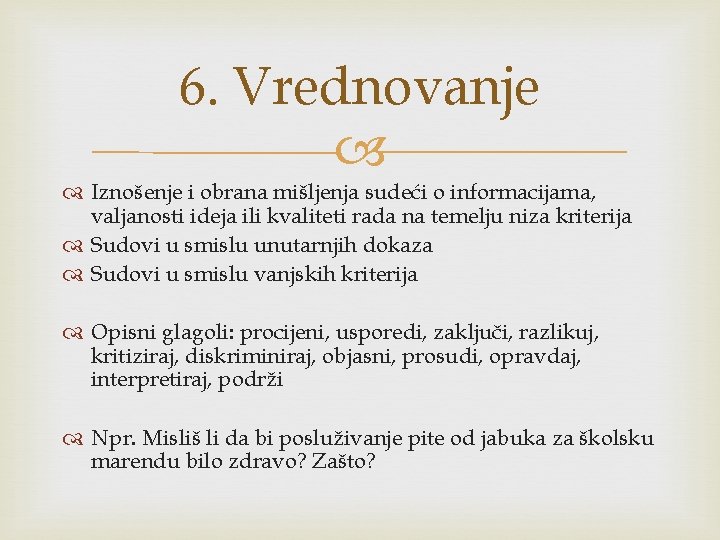 6. Vrednovanje

Iznošenje i obrana mišljenja sudeći o informacijama, valjanosti ideja ili kvaliteti rada na temelju niza kriterija
Sudovi u smislu unutarnjih dokaza
Sudovi u smislu vanjskih kriterija

Opisni glagoli: procijeni, usporedi, zaključi, razlikuj, kritiziraj, diskriminiraj, objasni, prosudi, opravdaj, interpretiraj, podrži

Npr. Misliš li da bi posluživanje pite od jabuka za školsku marendu bilo zdravo? Zašto?